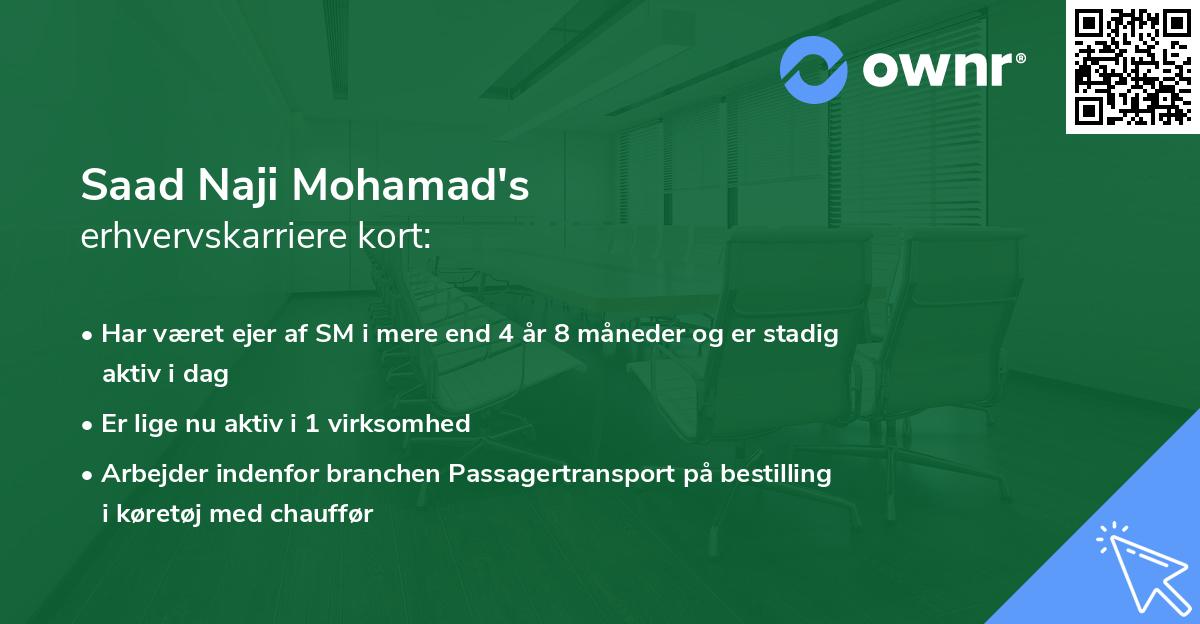 ownr®

Saad Naji Mohamad's
erhvervskarriere kort:

• Har været ejer af SM i mere end 4 år 8 måneder og er stadig aktiv i dag
• Er lige nu aktiv i 1 virksomhed
• Arbejder indenfor branchen Passagertransport på bestilling i køretøj med chauffør